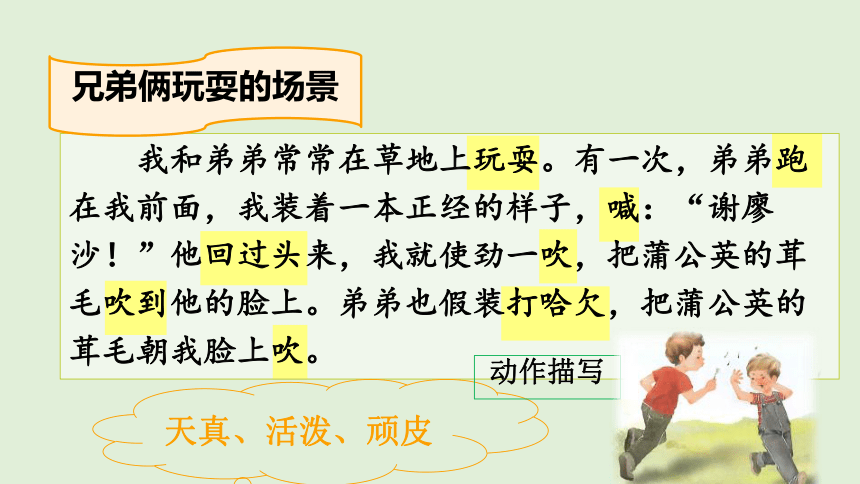 兄弟俩玩耍的场景

我和弟弟常常在草地上玩耍。有一次，弟弟跑在我前面，我装着一本正经的样子，喊：“谢廖沙！”他回过头来，我就使劲一吹，把蒲公英的茸毛吹到他的脸上。弟弟也假装打哈欠，把蒲公英的茸毛朝我脸上吹。

动作描写

天真、活泼、顽皮